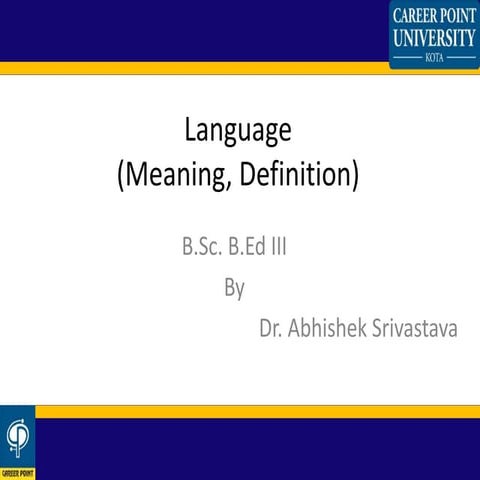 CAREER POINT UNIVERSITY
KOTA

Language
(Meaning, Definition)

B.Sc. B.Ed III
By
Dr. Abhishek Srivastava

CAREER POINT